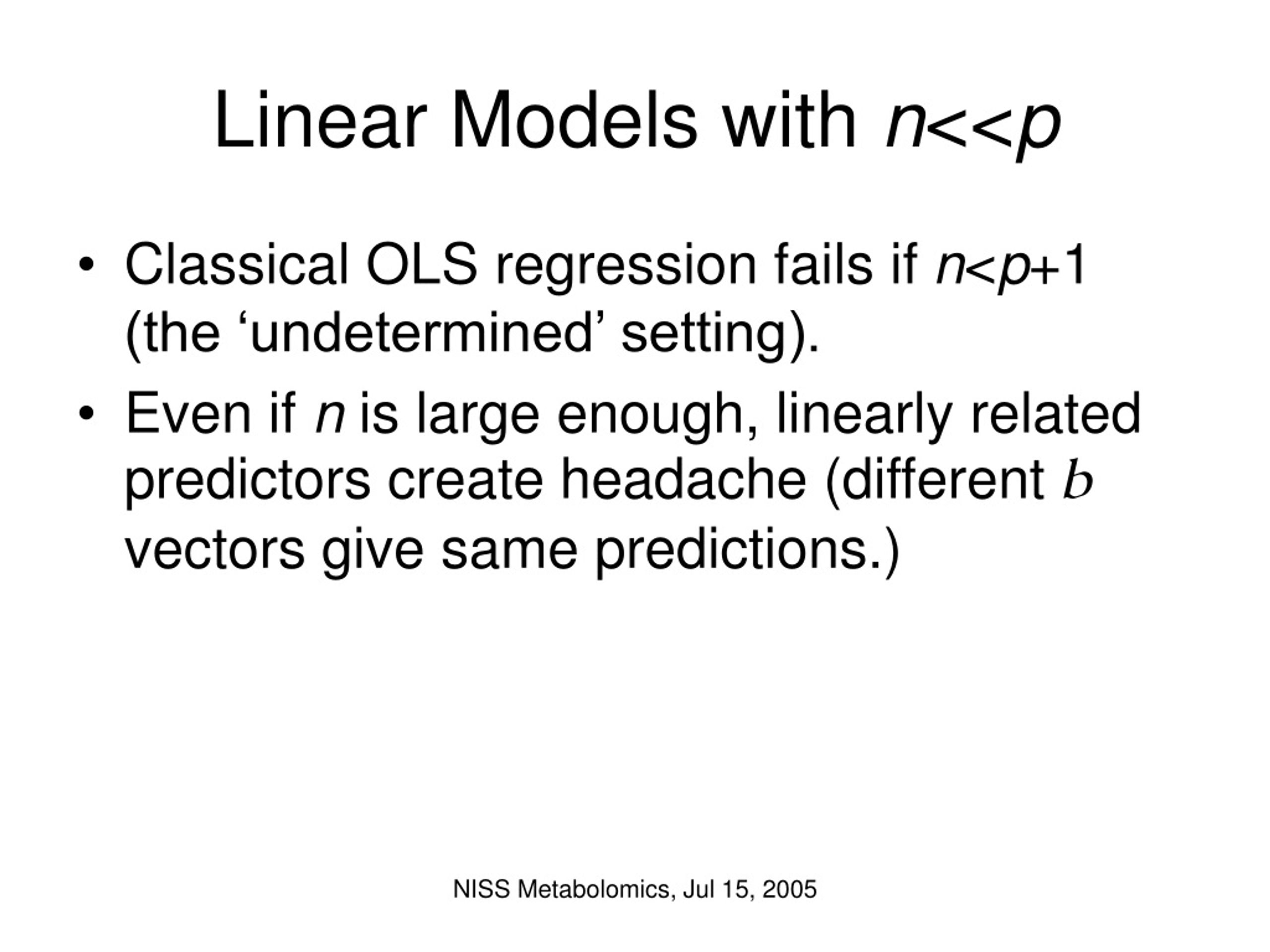 Linear Models with $n<<p$

• Classical OLS regression fails if $n<p+1$ (the ‘undetermined’ setting).

• Even if $n$ is large enough, linearly related predictors create headache (different $b$ vectors give same predictions.)

NISS Metabolomics, Jul 15, 2005